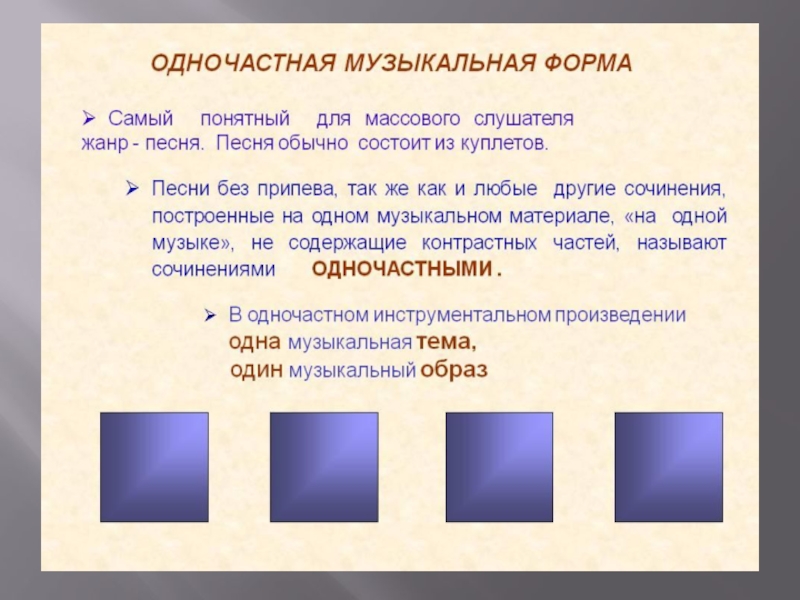 ОДНОЧАСТНАЯ МУЗЫКАЛЬНАЯ ФОРМА

➢ Самый понятный для массового слушателя жанр - песня. Песня обычно состоит из куплетов.

➢ Песни без припева, так же как и любые другие сочинения, построенные на одном музыкальном материале, «на одной музыке», не содержащие контрастных частей, называют сочинениями ОДНОЧАСТНЫМИ .

➢ В одночастном инструментальном произведении
одна музыкальная тема,
один музыкальный образ